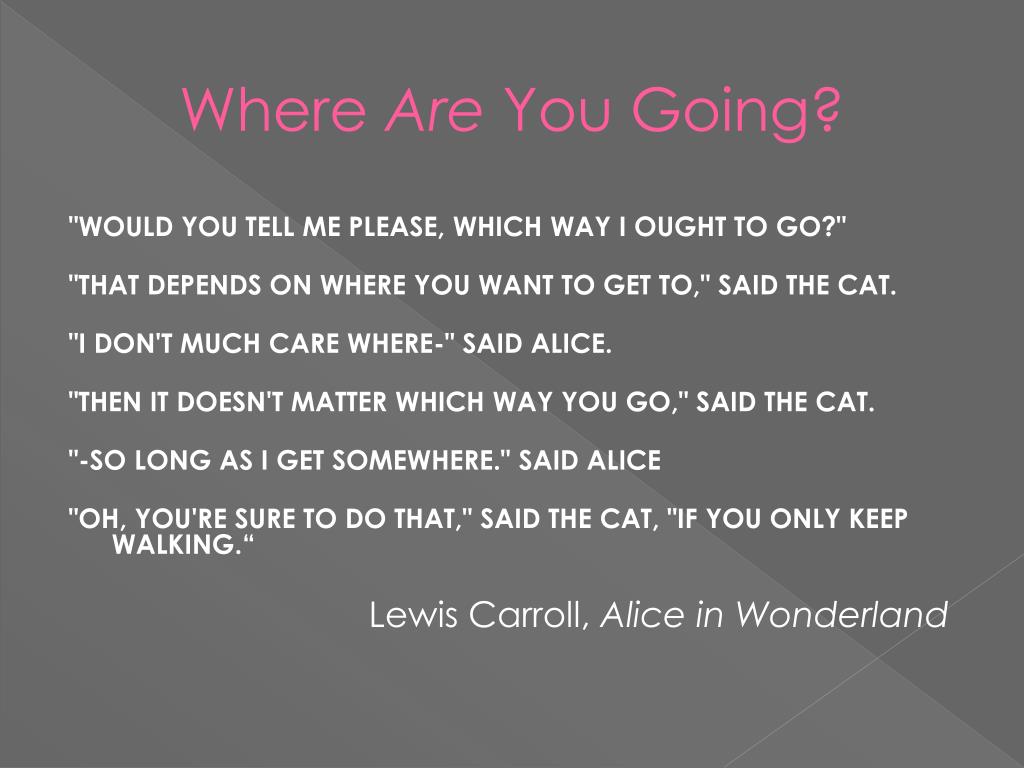 Where Are You Going?

"WOULD YOU TELL ME PLEASE, WHICH WAY I OUGHT TO GO?"

"THAT DEPENDS ON WHERE YOU WANT TO GET TO," SAID THE CAT.

"I DON'T MUCH CARE WHERE-" SAID ALICE.

"THEN IT DOESN'T MATTER WHICH WAY YOU GO," SAID THE CAT.

"-SO LONG AS I GET SOMEWHERE." SAID ALICE

"OH, YOU'RE SURE TO DO THAT," SAID THE CAT, "IF YOU ONLY KEEP WALKING.“

Lewis Carroll, Alice in Wonderland